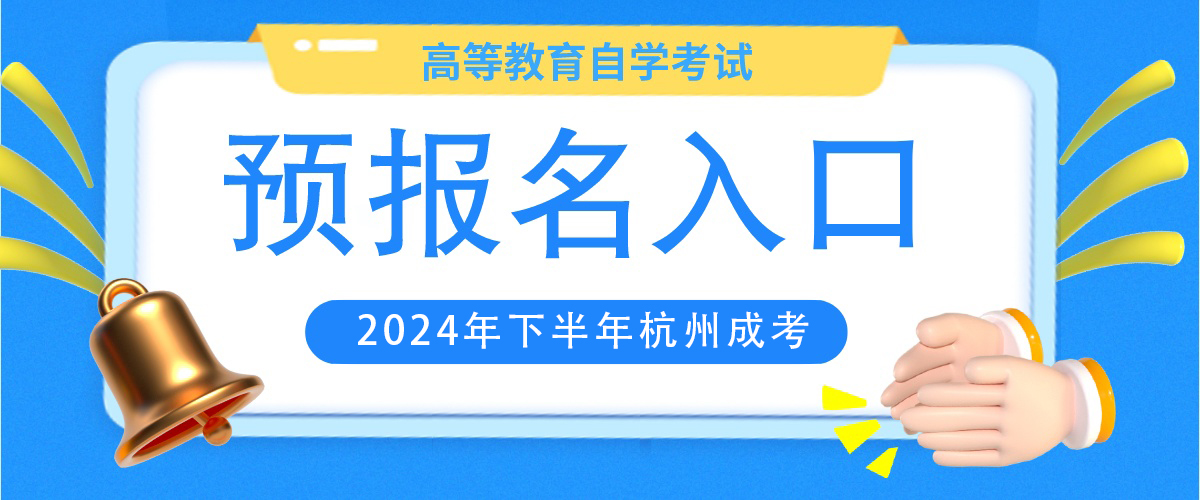 高等教育自学考试

预报名入口

2024年下半年杭州成考